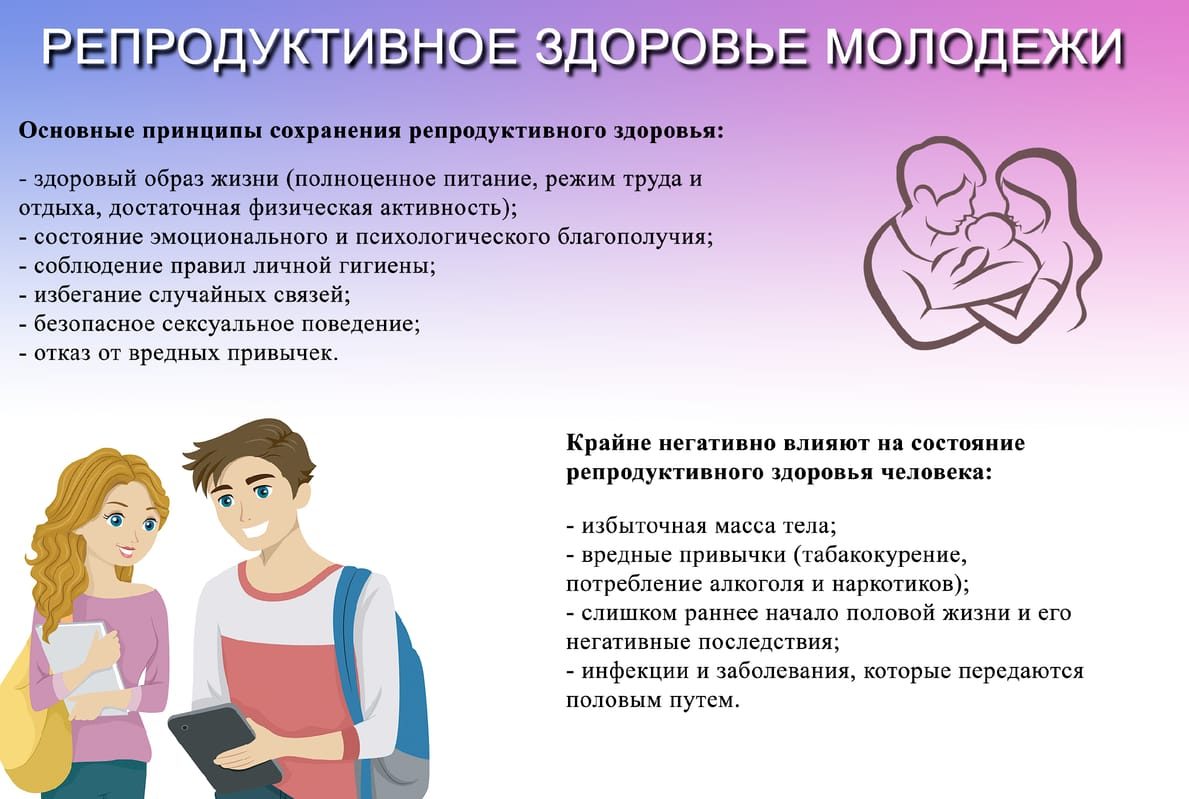 РЕПРОДУКТИВНОЕ ЗДОРОВЬЕ МОЛОДЕЖИ

Основные принципы сохранения репродуктивного здоровья:

- здоровый образ жизни (полноценное питание, режим труда и отдыха, достаточная физическая активность);
- состояние эмоционального и психологического благополучия;
- соблюдение правил личной гигиены;
- избегание случайных связей;
- безопасное сексуальное поведение;
- отказ от вредных привычек.

Крайне негативно влияют на состояние репродуктивного здоровья человека:

- избыточная масса тела;
- вредные привычки (табакокурение, потребление алкоголя и наркотиков);
- слишком раннее начало половой жизни и его негативные последствия;
- инфекции и заболевания, которые передаются половым путем.